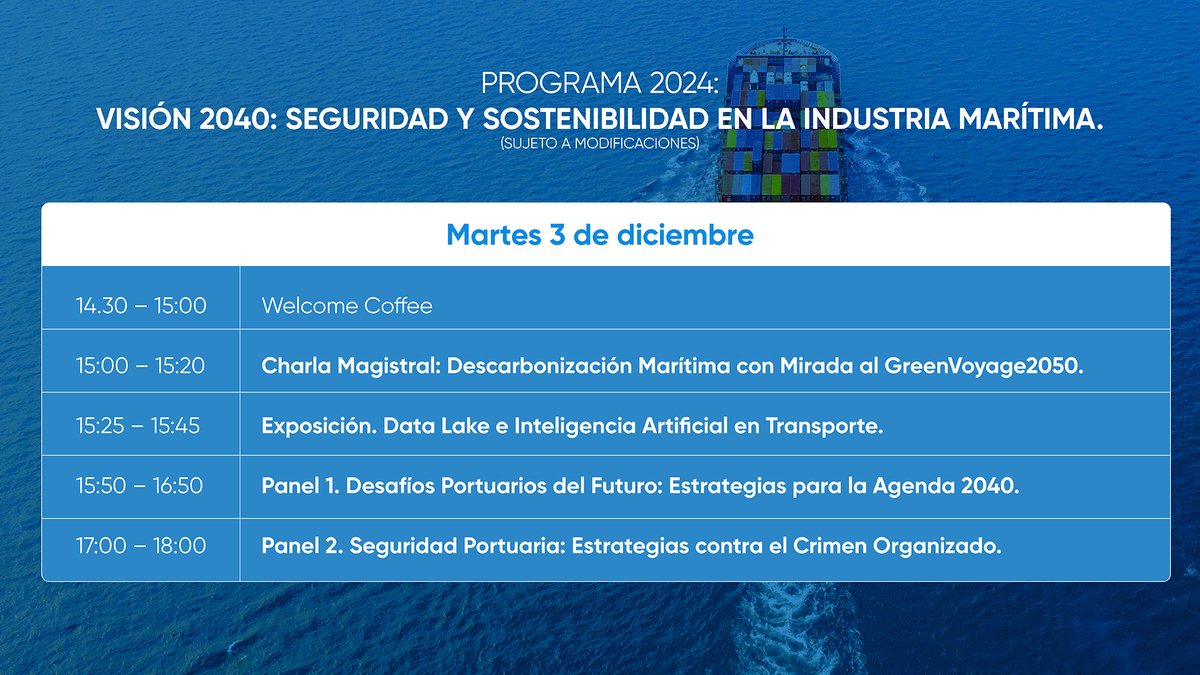 PROGRAMA 2024:
VISIÓN 2040: SEGURIDAD Y SOSTENIBILIDAD EN LA INDUSTRIA MARÍTIMA.
(SUJETO A MODIFICACIONES)

| Martes 3 de diciembre | |
|---|---|
| 14.30 – 15:00 | Welcome Coffee |
| 15:00 – 15:20 | Charla Magistral: Descarbonización Marítima con Mirada al GreenVoyage2050. |
| 15:25 – 15:45 | Exposición. Data Lake e Inteligencia Artificial en Transporte. |
| 15:50 – 16:50 | Panel 1. Desafíos Portuarios del Futuro: Estrategias para la Agenda 2040. |
| 17:00 – 18:00 | Panel 2. Seguridad Portuaria: Estrategias contra el Crimen Organizado. |